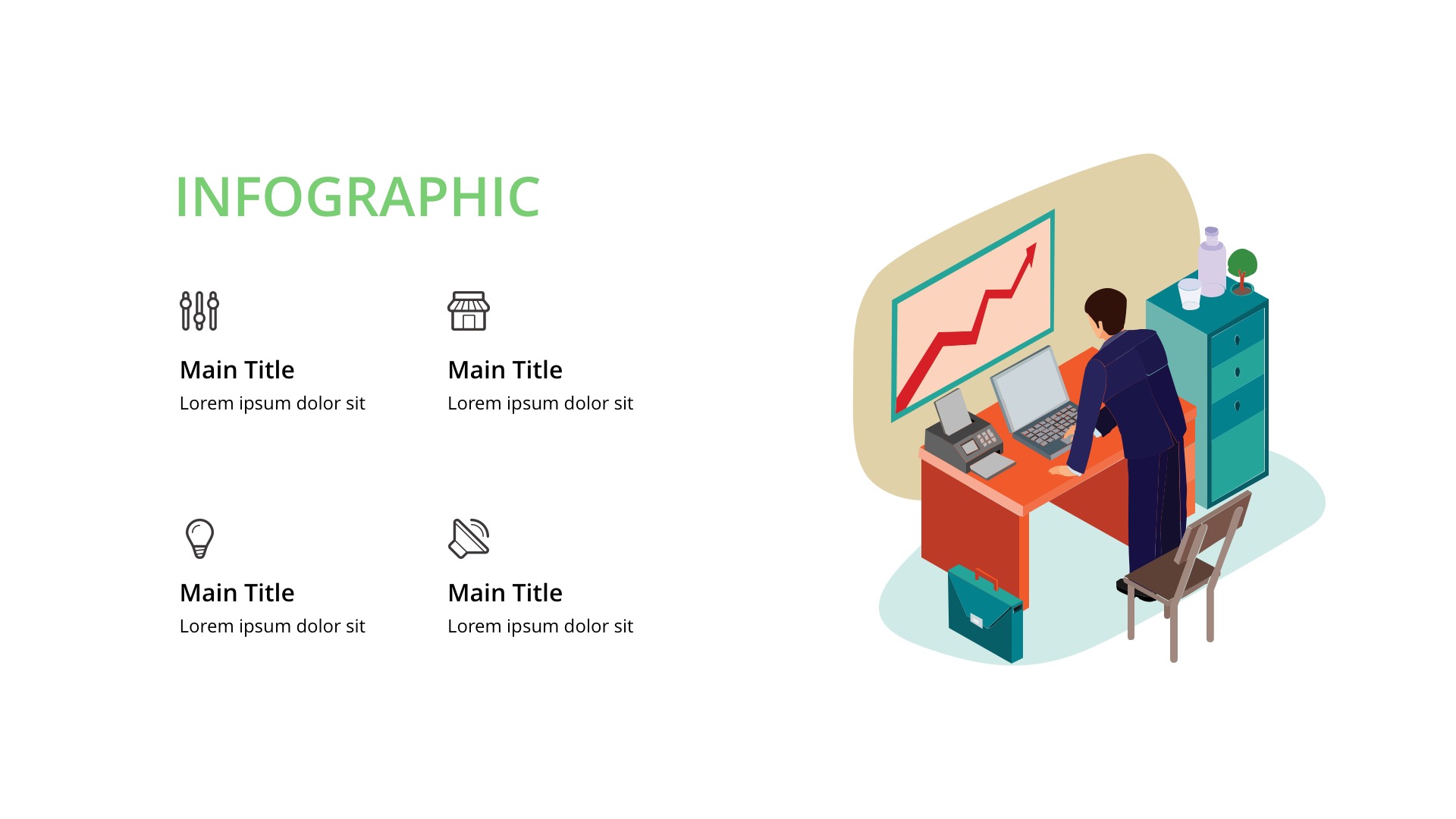 INFOGRAPHIC

Main Title
Lorem ipsum dolor sit

Main Title
Lorem ipsum dolor sit

Main Title
Lorem ipsum dolor sit

Main Title
Lorem ipsum dolor sit